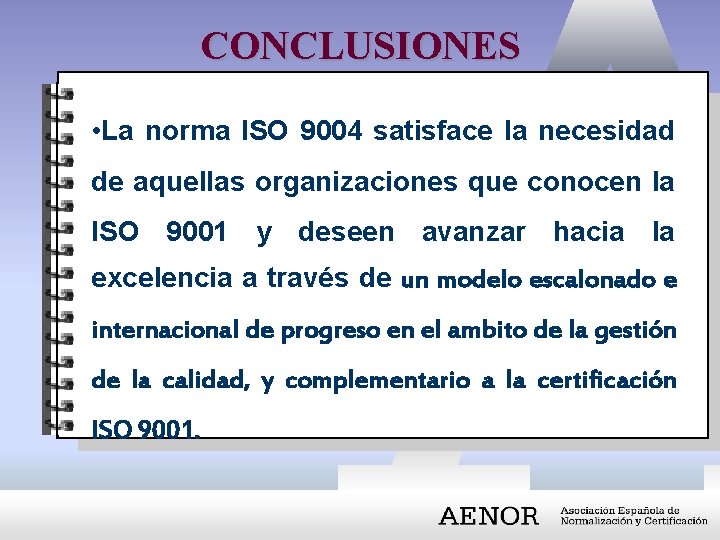 CONCLUSIONES

•La norma ISO 9004 satisface la necesidad de aquellas organizaciones que conocen la ISO 9001 y deseen avanzar hacia la excelencia a través de un modelo escalonado e internacional de progreso en el ambito de la gestión de la calidad, y complementario a la certificación ISO 9001.

AENOR Asociación Española de Normalización y Certificación